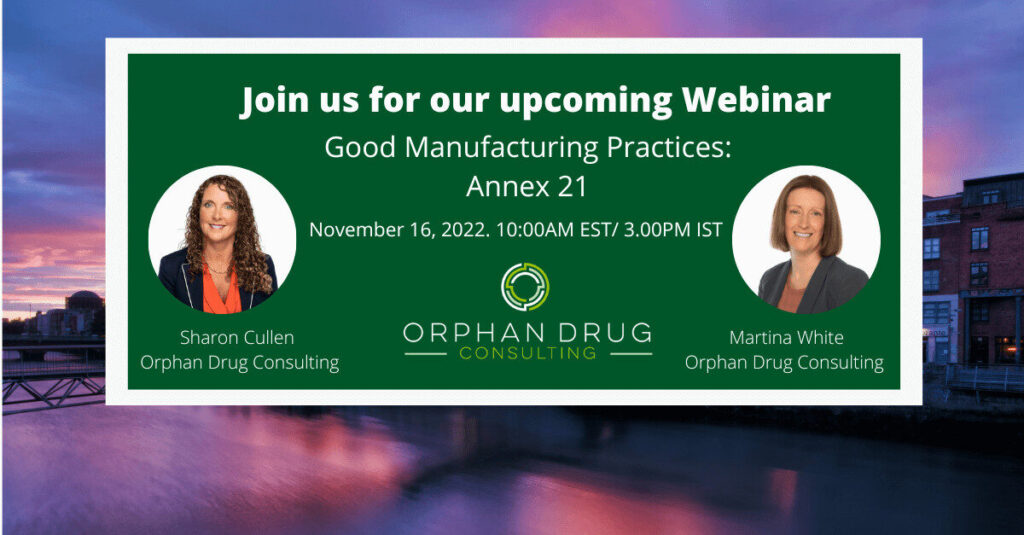 Join us for our upcoming Webinar

Good Manufacturing Practices: Annex 21

November 16, 2022. 10:00AM EST/ 3.00PM IST

Sharon Cullen
Orphan Drug Consulting

ORPHAN DRUG
CONSULTING

Martina White
Orphan Drug Consulting